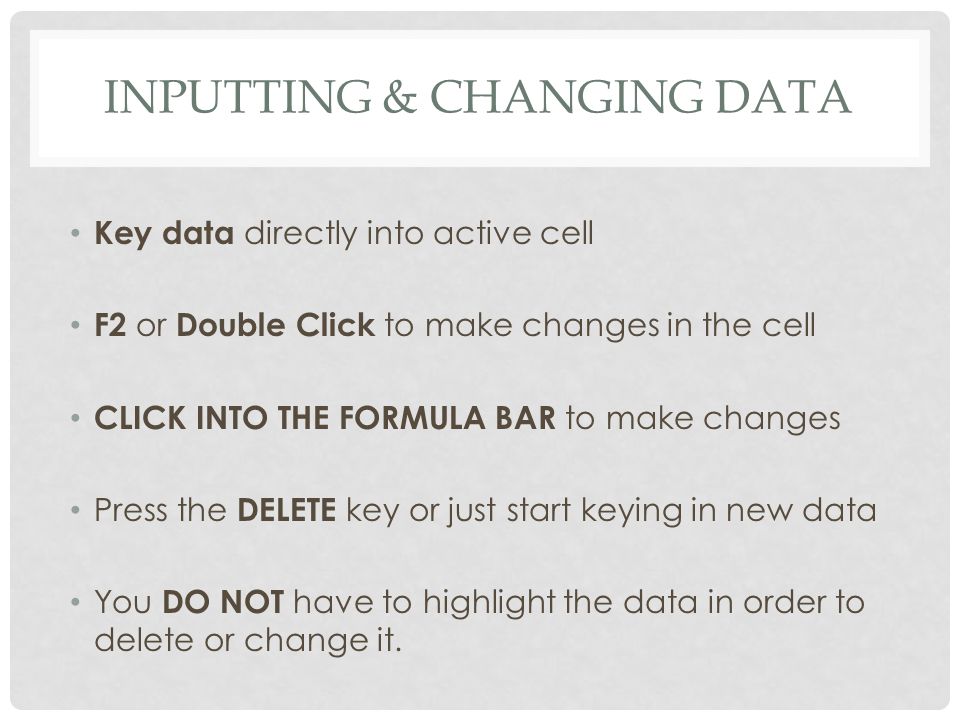 INPUTTING & CHANGING DATA

• Key data directly into active cell

• F2 or Double Click to make changes in the cell

• CLICK INTO THE FORMULA BAR to make changes

• Press the DELETE key or just start keying in new data

• You DO NOT have to highlight the data in order to delete or change it.